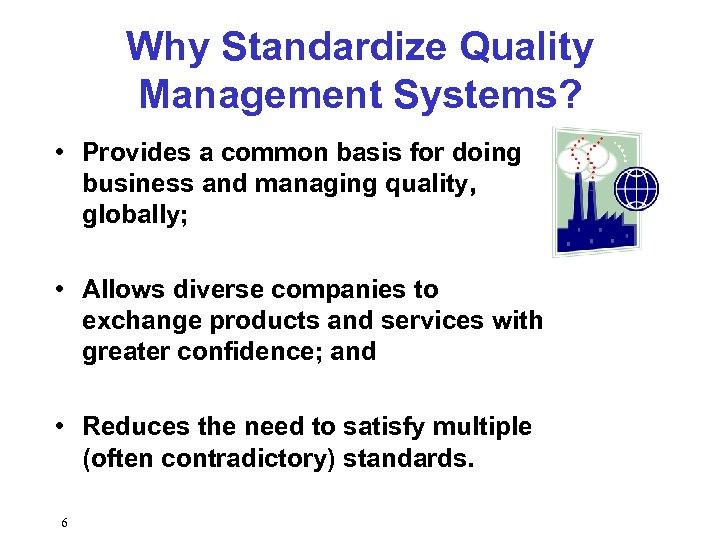 Why Standardize Quality Management Systems?

• Provides a common basis for doing business and managing quality, globally;

• Allows diverse companies to exchange products and services with greater confidence; and

• Reduces the need to satisfy multiple (often contradictory) standards.

6